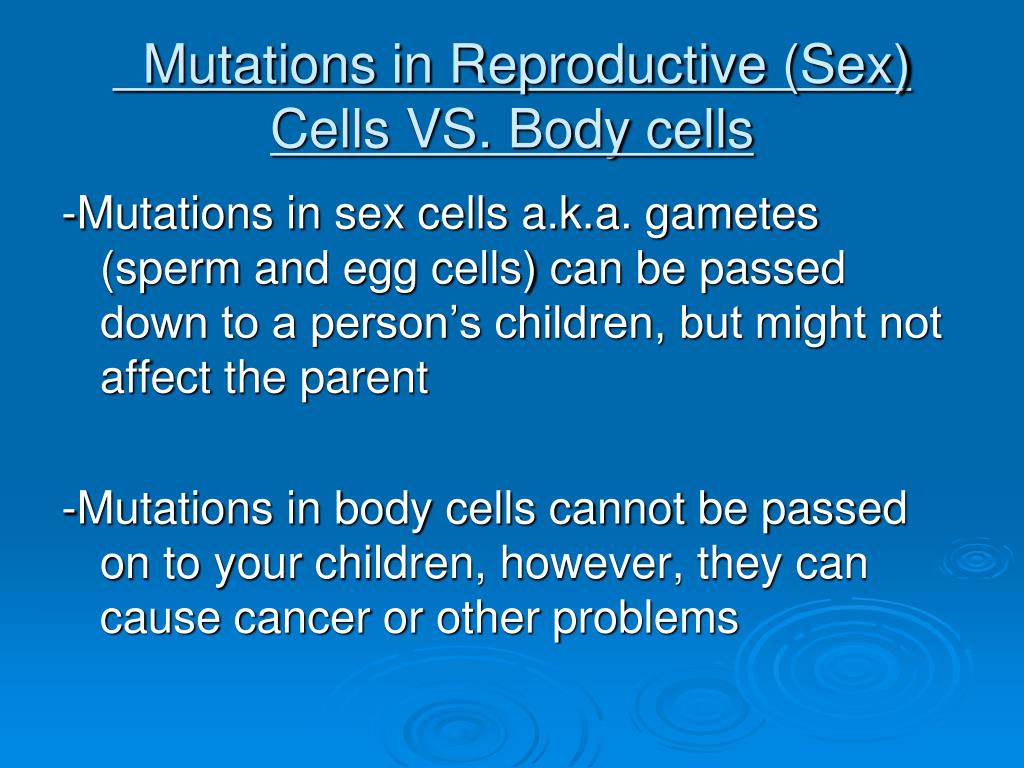 Mutations in Reproductive (Sex) Cells VS. Body cells

-Mutations in sex cells a.k.a. gametes (sperm and egg cells) can be passed down to a person’s children, but might not affect the parent

-Mutations in body cells cannot be passed on to your children, however, they can cause cancer or other problems